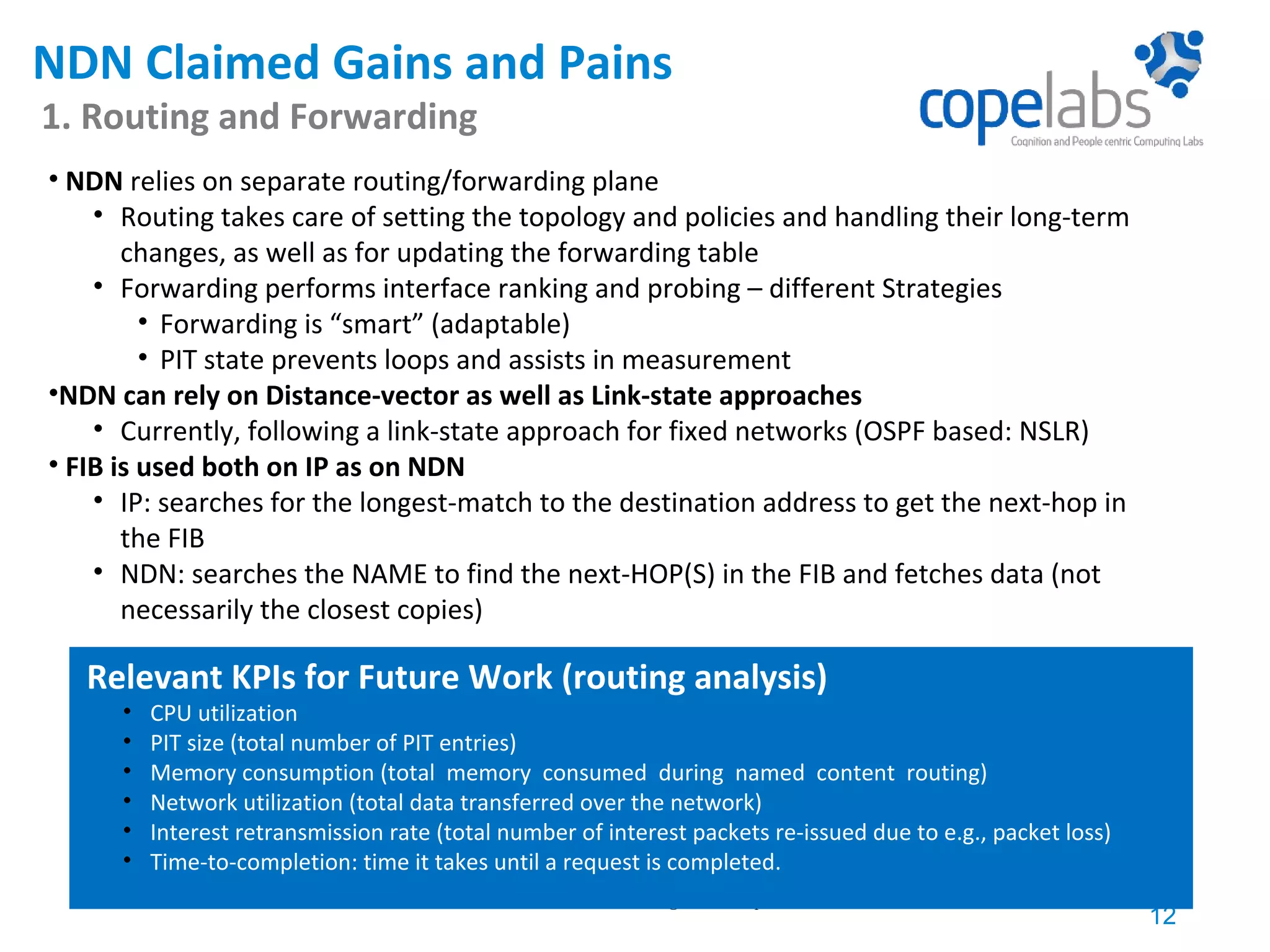 NDN Claimed Gains and Pains
1. Routing and Forwarding

copelabs
Cognition and People centric Computing Labs

• NDN relies on separate routing/forwarding plane
• Routing takes care of setting the topology and policies and handling their long-term changes, as well as for updating the forwarding table
• Forwarding performs interface ranking and probing – different Strategies
• Forwarding is “smart” (adaptable)
• PIT state prevents loops and assists in measurement
•NDN can rely on Distance-vector as well as Link-state approaches
• Currently, following a link-state approach for fixed networks (OSPF based: NSLR)
• FIB is used both on IP as on NDN
• IP: searches for the longest-match to the destination address to get the next-hop in the FIB
• NDN: searches the NAME to find the next-HOP(S) in the FIB and fetches data (not necessarily the closest copies)

Relevant KPIs for Future Work (routing analysis)
• CPU utilization
• PIT size (total number of PIT entries)
• Memory consumption (total memory consumed during named content routing)
• Network utilization (total data transferred over the network)
• Interest retransmission rate (total number of interest packets re-issued due to e.g., packet loss)
• Time-to-completion: time it takes until a request is completed.

12